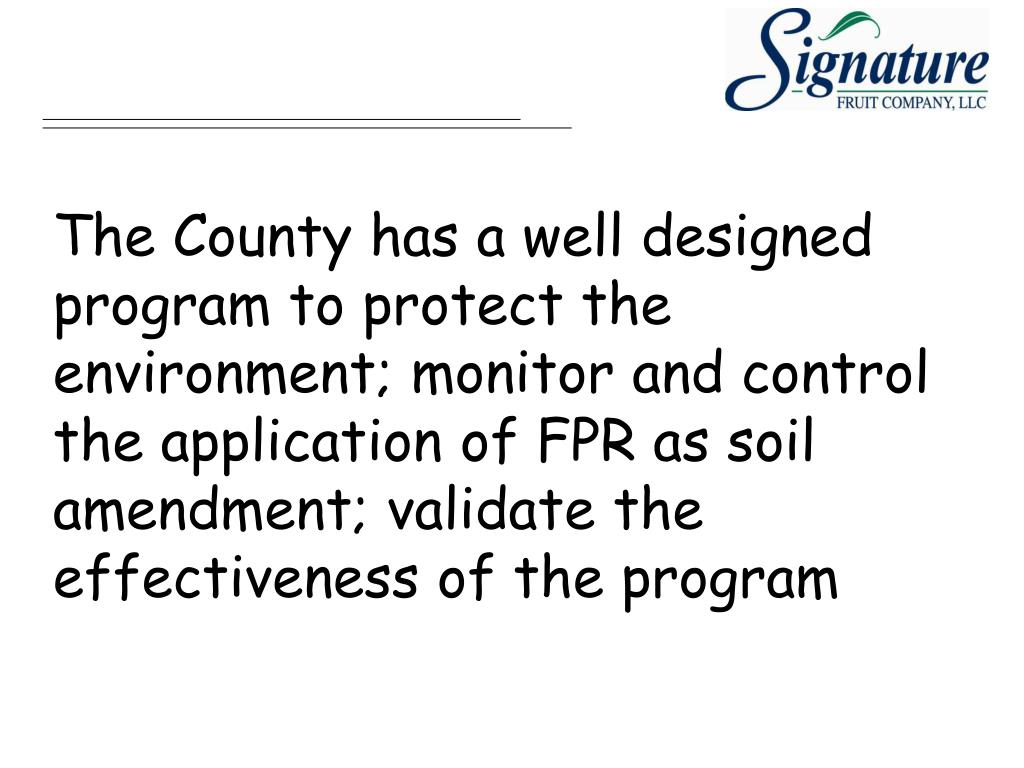 Signature
FRUIT COMPANY, LLC

The County has a well designed program to protect the environment; monitor and control the application of FPR as soil amendment; validate the effectiveness of the program